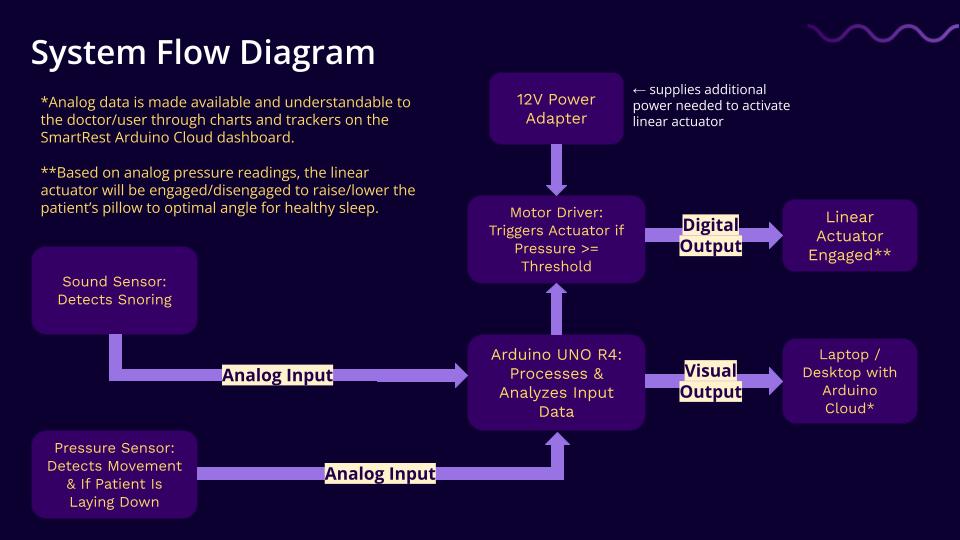 System Flow Diagram

*Analog data is made available and understandable to the doctor/user through charts and trackers on the SmartRest Arduino Cloud dashboard.

**Based on analog pressure readings, the linear actuator will be engaged/disengaged to raise/lower the patient's pillow to optimal angle for healthy sleep.

12V Power Adapter

← supplies additional power needed to activate linear actuator

Motor Driver: Triggers Actuator if Pressure >= Threshold

Digital Output

Linear Actuator Engaged**

Sound Sensor: Detects Snoring

Analog Input

Arduino UNO R4: Processes & Analyzes Input Data

Visual Output

Laptop / Desktop with Arduino Cloud*

Pressure Sensor: Detects Movement & If Patient Is Laying Down

Analog Input